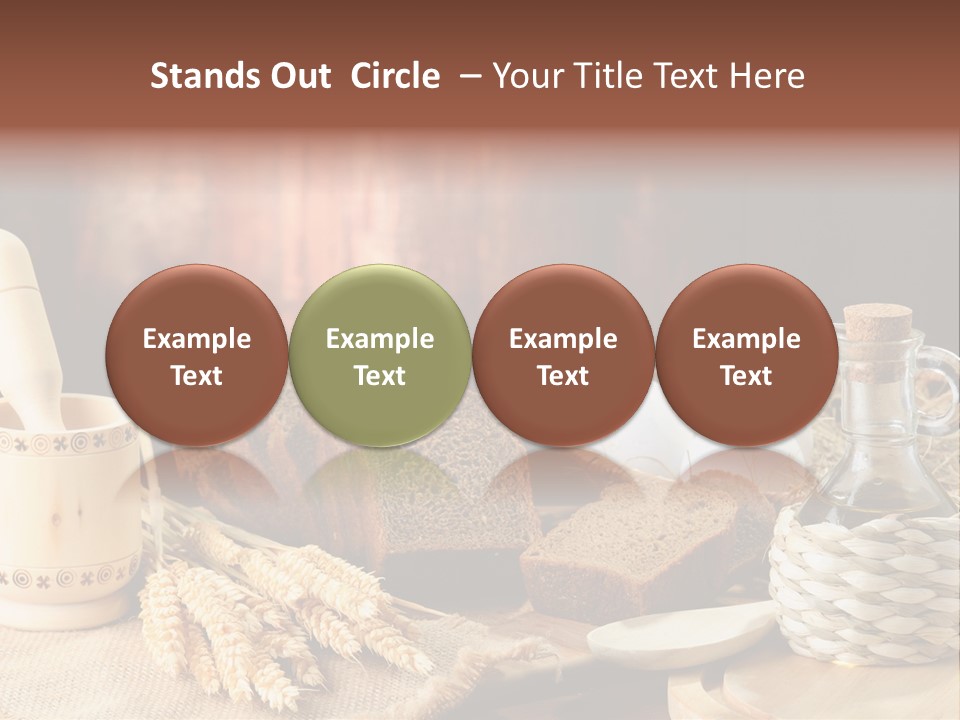 Stands Out Circle – Your Title Text Here

Example Text

Example Text

Example Text

Example Text